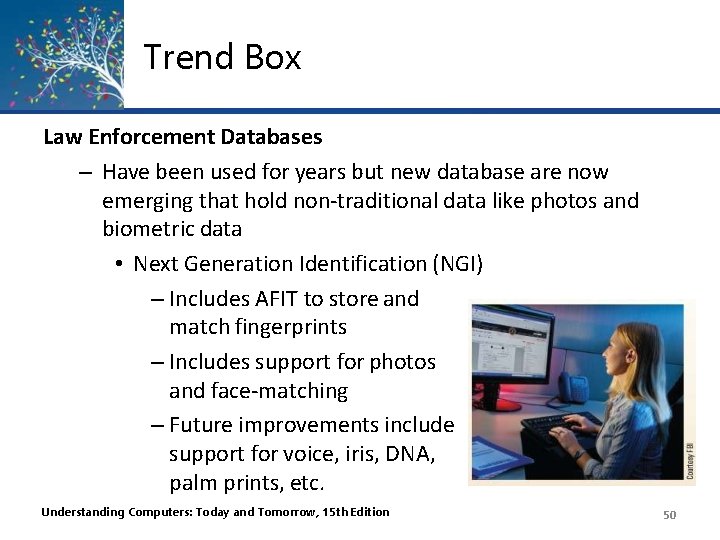 Trend Box

Law Enforcement Databases

– Have been used for years but new database are now emerging that hold non-traditional data like photos and biometric data

• Next Generation Identification (NGI)

– Includes AFIT to store and match fingerprints

– Includes support for photos and face-matching

– Future improvements include support for voice, iris, DNA, palm prints, etc.

Courtesy FBI

Understanding Computers: Today and Tomorrow, 15th Edition

50